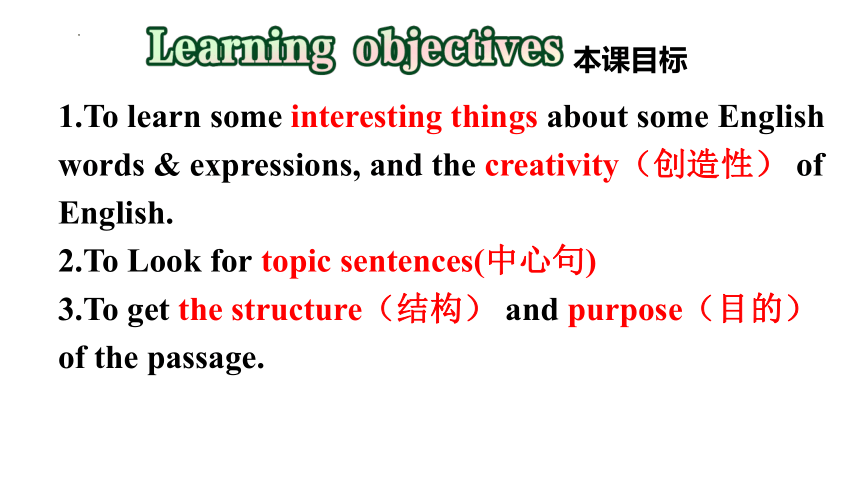 Learning objectives 本课目标

1.To learn some interesting things about some English words & expressions, and the creativity（创造性） of English.

2.To Look for topic sentences(中心句)

3.To get the structure（结构） and purpose（目的） of the passage.